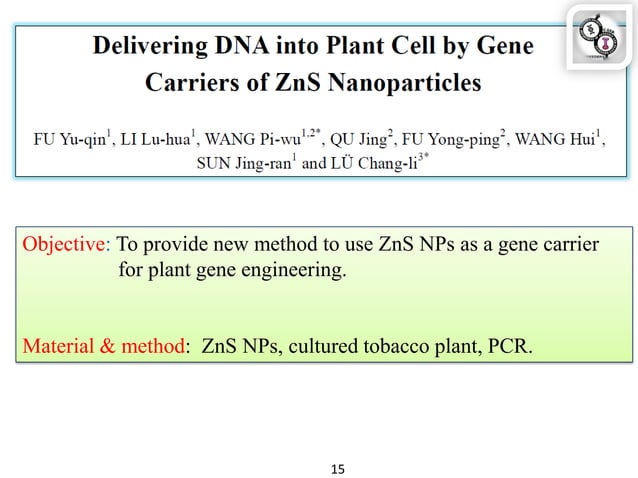 Delivering DNA into Plant Cell by Gene Carriers of ZnS Nanoparticles

FU Yu-qin$^{1}$, LI Lu-hua$^{1}$, WANG Pi-wu$^{1,2*}$, QU Jing$^{2}$, FU Yong-ping$^{2}$, WANG Hui$^{1}$, SUN Jing-ran$^{1}$ and LÜ Chang-li$^{3*}$

Objective: To provide new method to use ZnS NPs as a gene carrier for plant gene engineering.

Material & method: ZnS NPs, cultured tobacco plant, PCR.

15